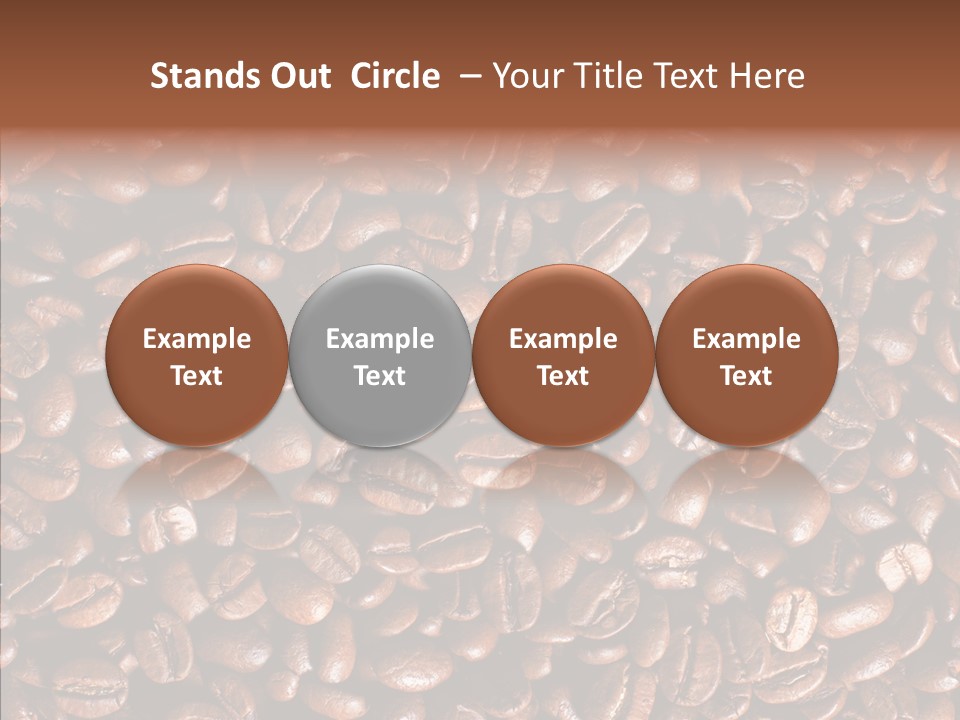 Stands Out  Circle  – Your Title Text Here

Example Text

Example Text

Example Text

Example Text